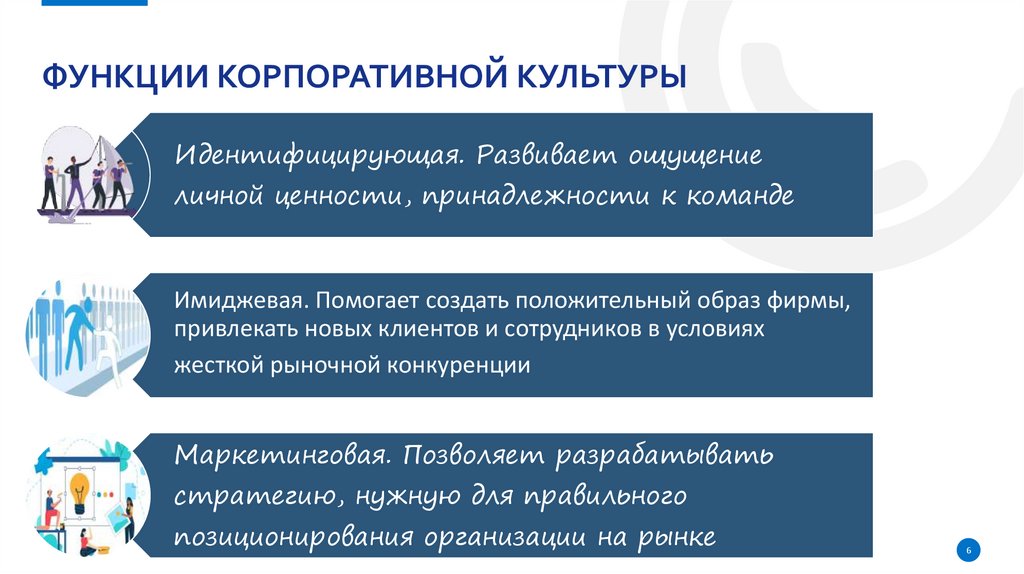 ФУНКЦИИ КОРПОРАТИВНОЙ КУЛЬТУРЫ

Идентифицирующая. Развивает ощущение личной ценности, принадлежности к команде

Имиджевая. Помогает создать положительный образ фирмы, привлекать новых клиентов и сотрудников в условиях жесткой рыночной конкуренции

Маркетинговая. Позволяет разрабатывать стратегию, нужную для правильного позиционирования организации на рынке

6